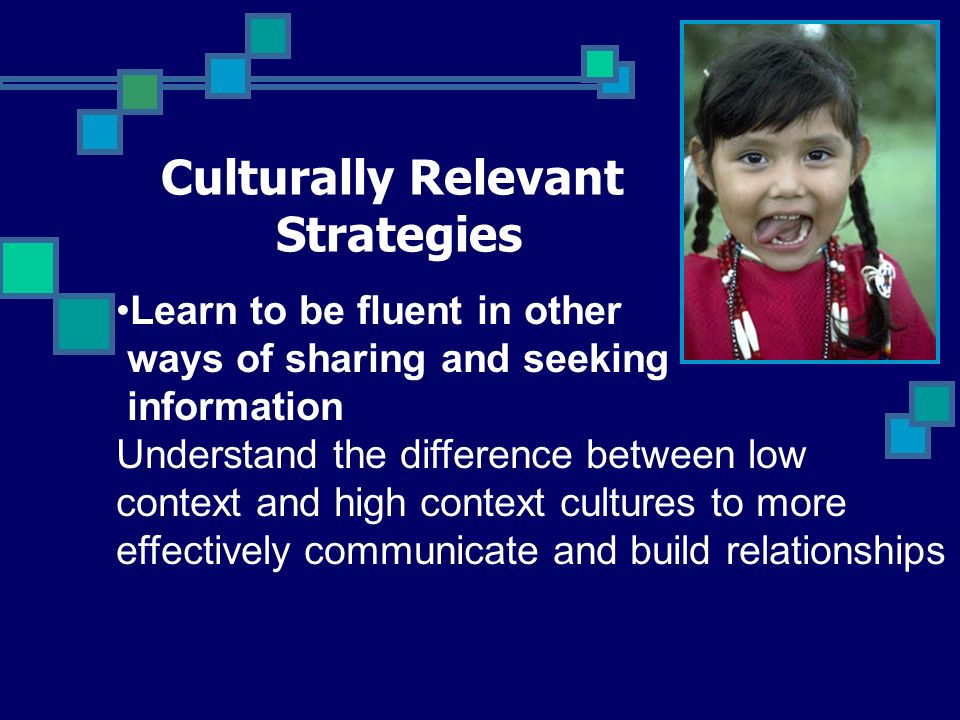 Culturally Relevant Strategies

•Learn to be fluent in other ways of sharing and seeking information

Understand the difference between low context and high context cultures to more effectively communicate and build relationships